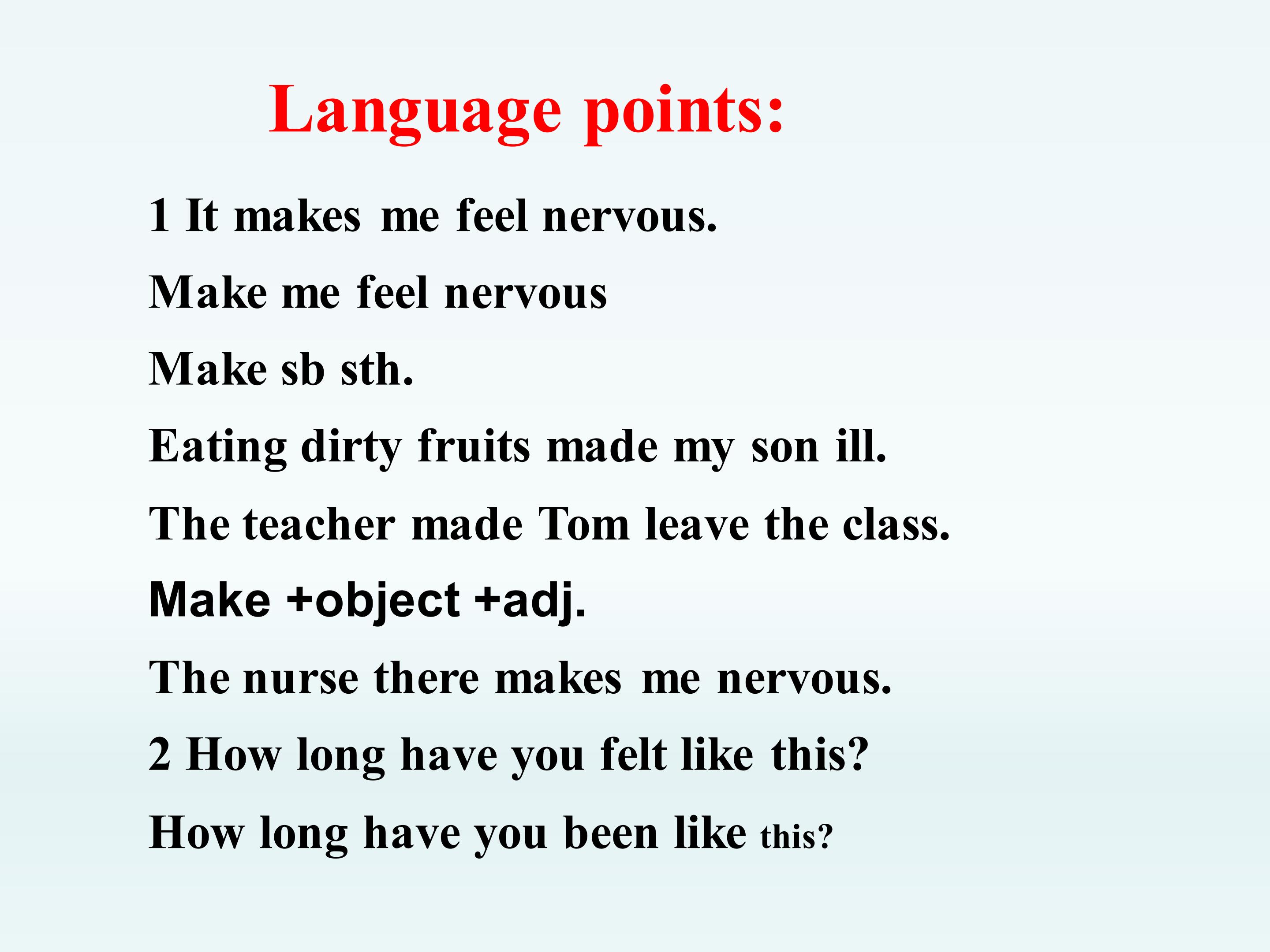 Language points:

1 It makes me feel nervous.

Make me feel nervous

Make sb sth.

Eating dirty fruits made my son ill.

The teacher made Tom leave the class.

Make +object +adj.

The nurse there makes me nervous.

2 How long have you felt like this?

How long have you been like this?